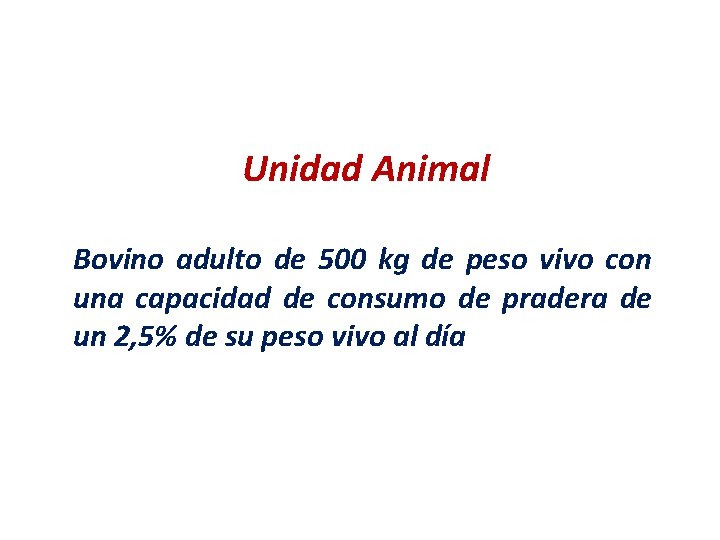 Unidad Animal

Bovino adulto de 500 kg de peso vivo con una capacidad de consumo de pradera de un 2,5% de su peso vivo al día